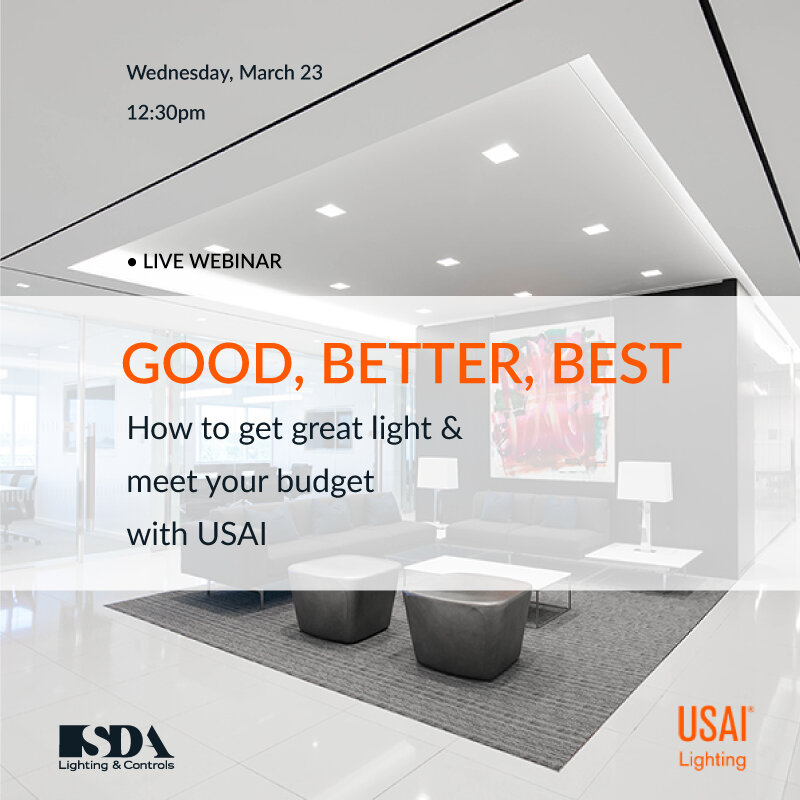 Wednesday, March 23

12:30pm

• LIVE WEBINAR

GOOD, BETTER, BEST

How to get great light & meet your budget with USAI

SDA
Lighting & Controls

USAI®
Lighting